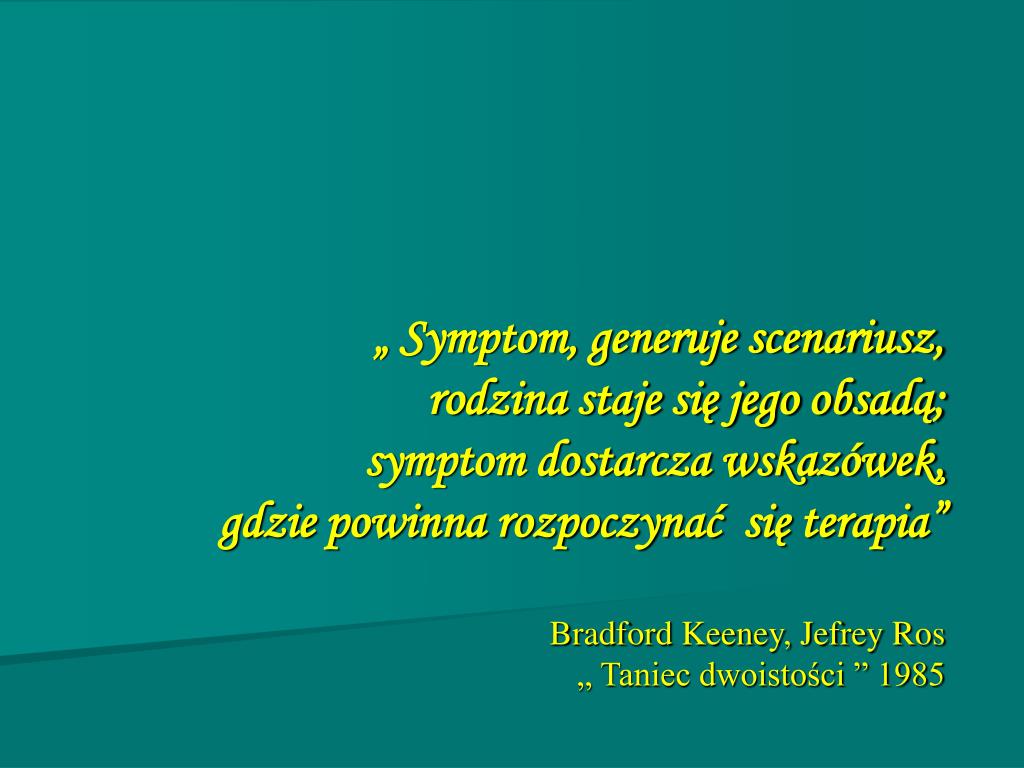 „ Symptom, generuje scenariusz, rodzina staje się jego obsadą; symptom dostarcza wskazówek, gdzie powinna rozpoczynać się terapia”

Bradford Keeney, Jefrey Ros
„ Taniec dwoistości ” 1985